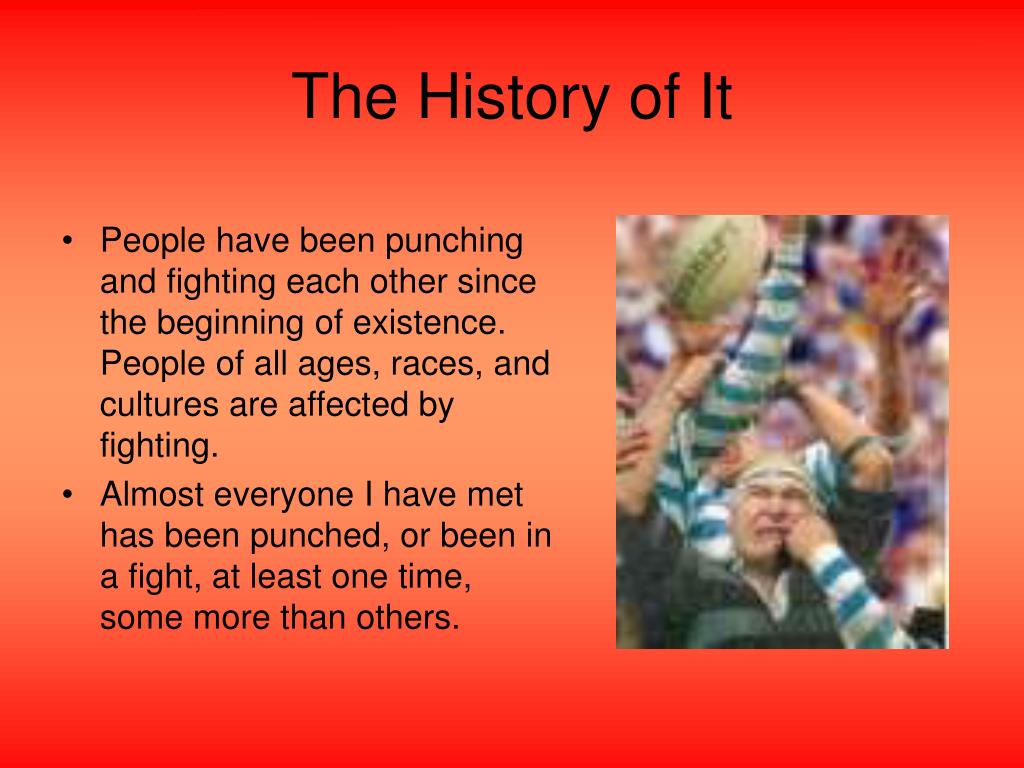 The History of It

• People have been punching and fighting each other since the beginning of existence. People of all ages, races, and cultures are affected by fighting.

• Almost everyone I have met has been punched, or been in a fight, at least one time, some more than others.